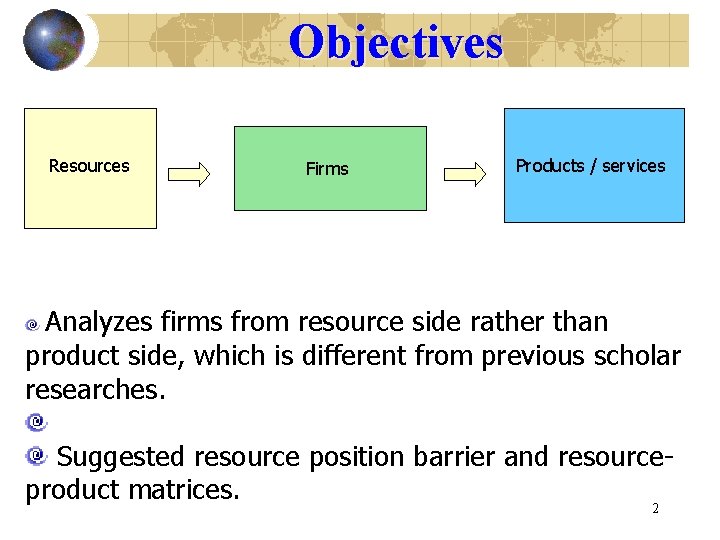 Objectives

Resources

Firms

Products / services

Analyzes firms from resource side rather than product side, which is different from previous scholar researches.

Suggested resource position barrier and resource-product matrices.

2